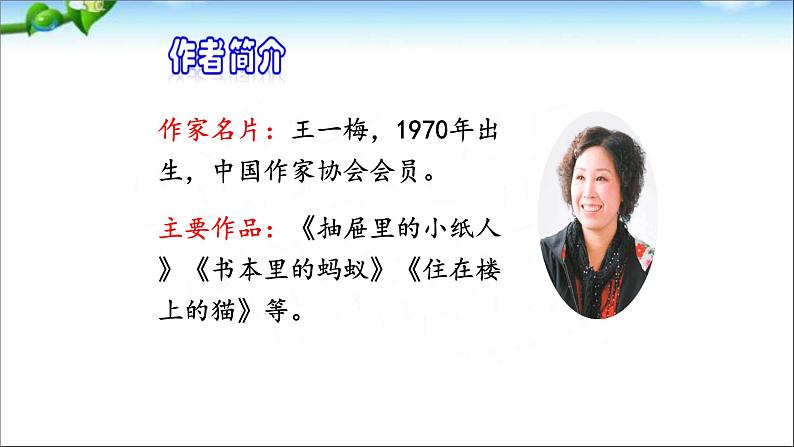 作者简介

作家名片：王一梅，1970年出生，中国作家协会会员。

主要作品：《抽屉里的小纸人》《书本里的蚂蚁》《住在楼上的猫》等。